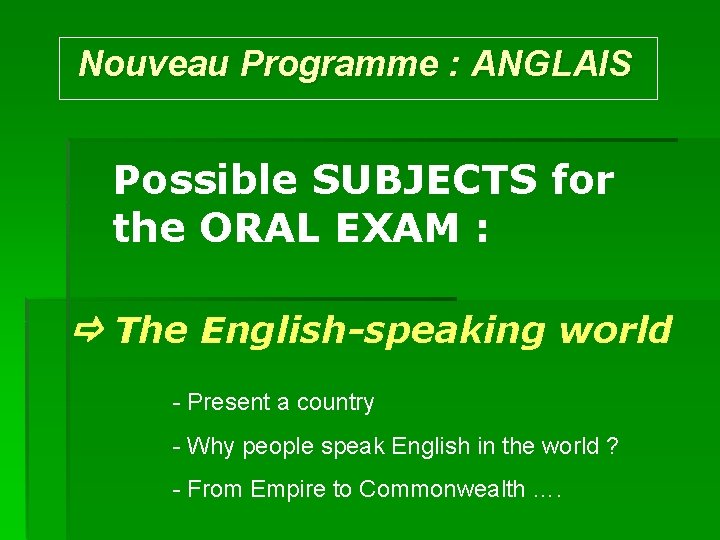 Nouveau Programme : ANGLAIS

Possible SUBJECTS for the ORAL EXAM :

⇨ The English-speaking world

- Present a country

- Why people speak English in the world ?

- From Empire to Commonwealth ….